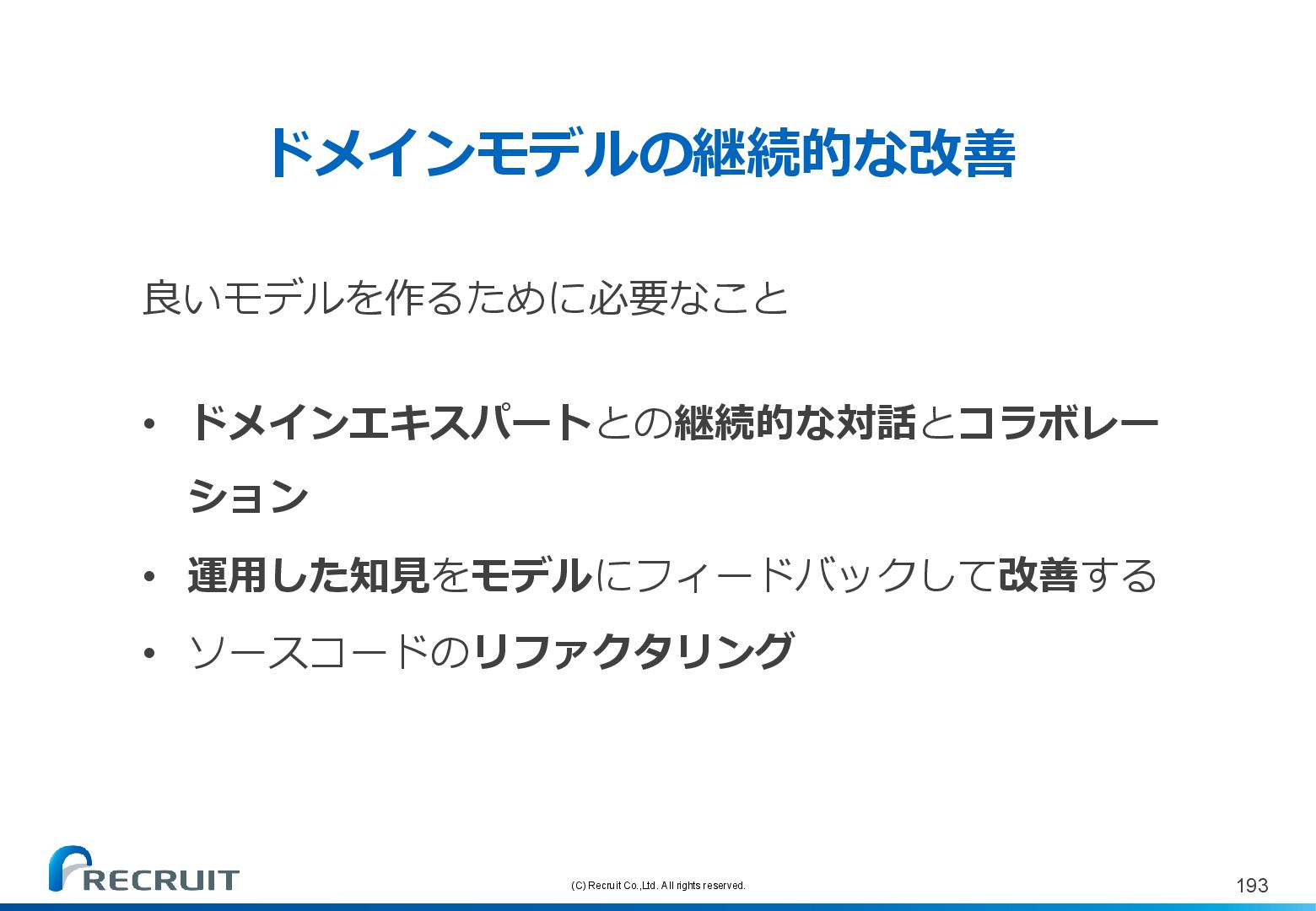 ドメインモデルの継続的な改善

良いモデルを作るために必要なこと

• ドメインエキスパートとの継続的な対話とコラボレーション

• 運用した知見をモデルにフィードバックして改善する

• ソースコードのリファクタリング

RECRUIT

(C) Recruit Co.,Ltd. All rights reserved.

193